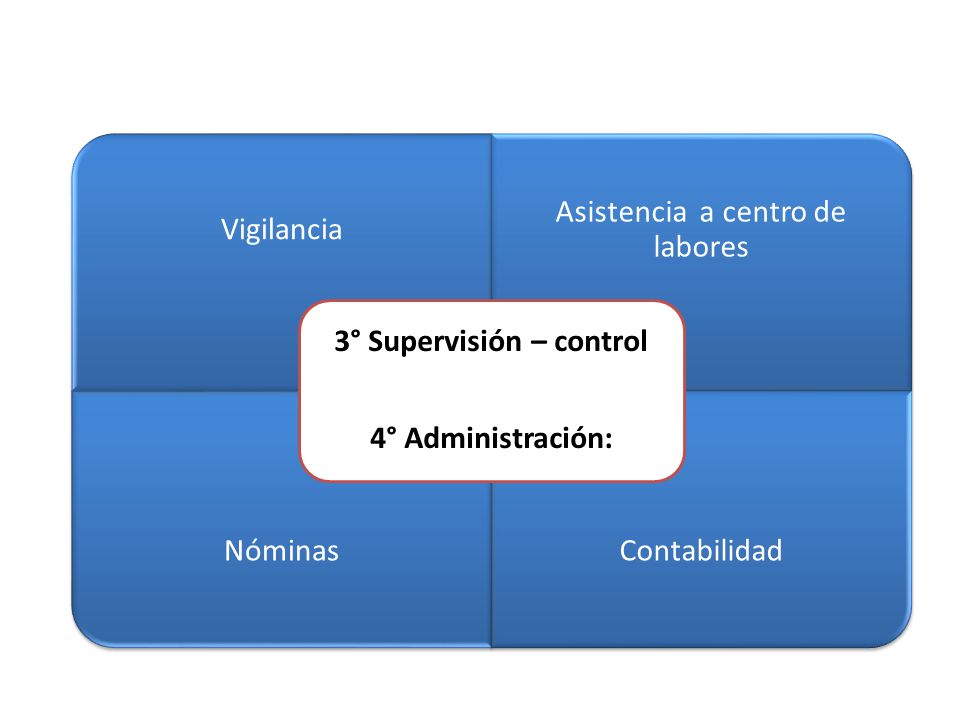 Vigilancia

Asistencia a centro de labores

3° Supervisión – control

4° Administración:

Nóminas

Contabilidad